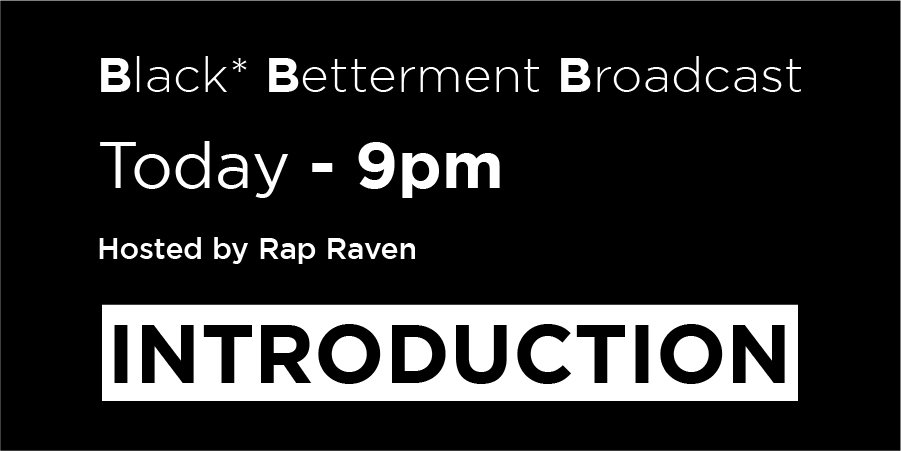 Black* Betterment Broadcast

Today - 9pm

Hosted by Rap Raven

INTRODUCTION